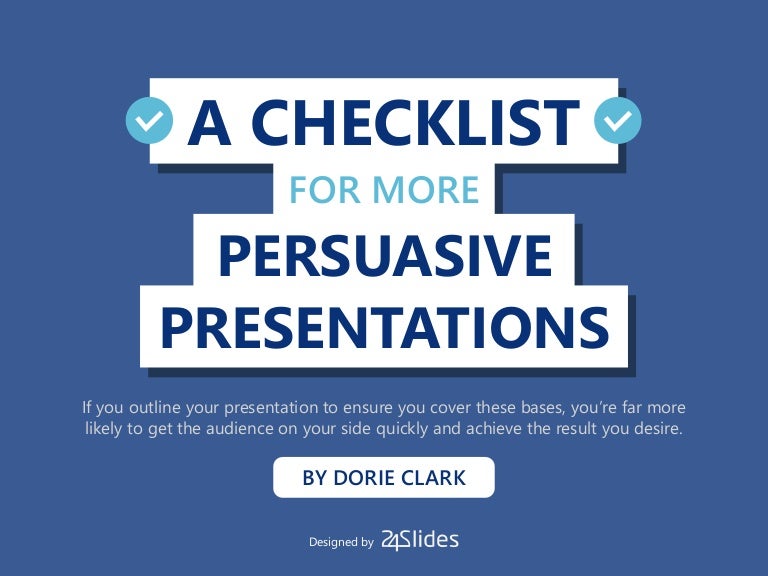 A CHECKLIST
FOR MORE
PERSUASIVE
PRESENTATIONS

If you outline your presentation to ensure you cover these bases, you're far more likely to get the audience on your side quickly and achieve the result you desire.

BY DORIE CLARK

Designed by 24Slides